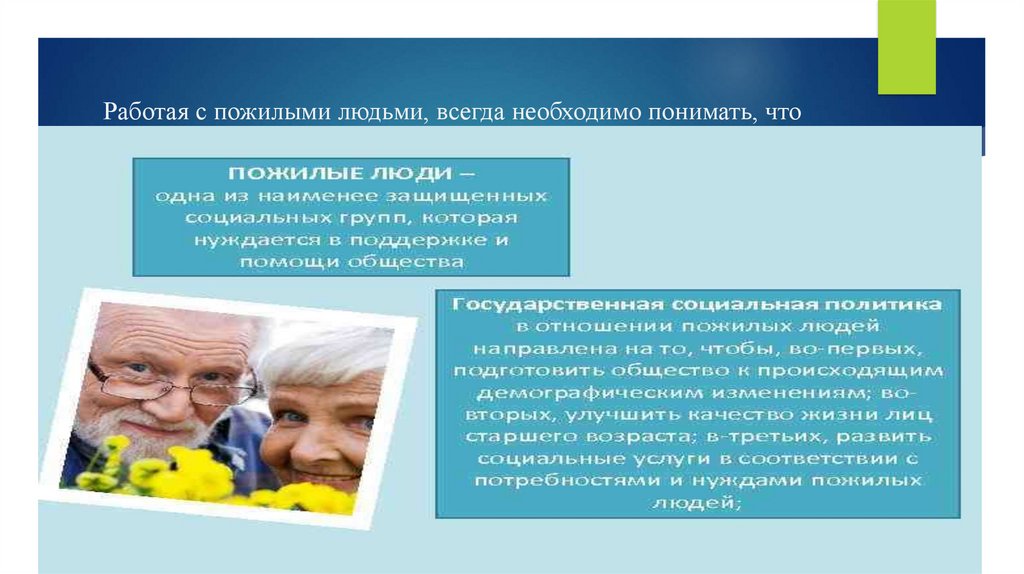 Работая с пожилыми людьми, всегда необходимо понимать, что

ПОЖИЛЫЕ ЛЮДИ – одна из наименее защищенных социальных групп, которая нуждается в поддержке и помощи общества

Государственная социальная политика в отношении пожилых людей направлена на то, чтобы, во-первых, подготовить общество к происходящим демографическим изменениям; во-вторых, улучшить качество жизни лиц старшего возраста; в-третьих, развить социальные услуги в соответствии с потребностями и нуждами пожилых людей;